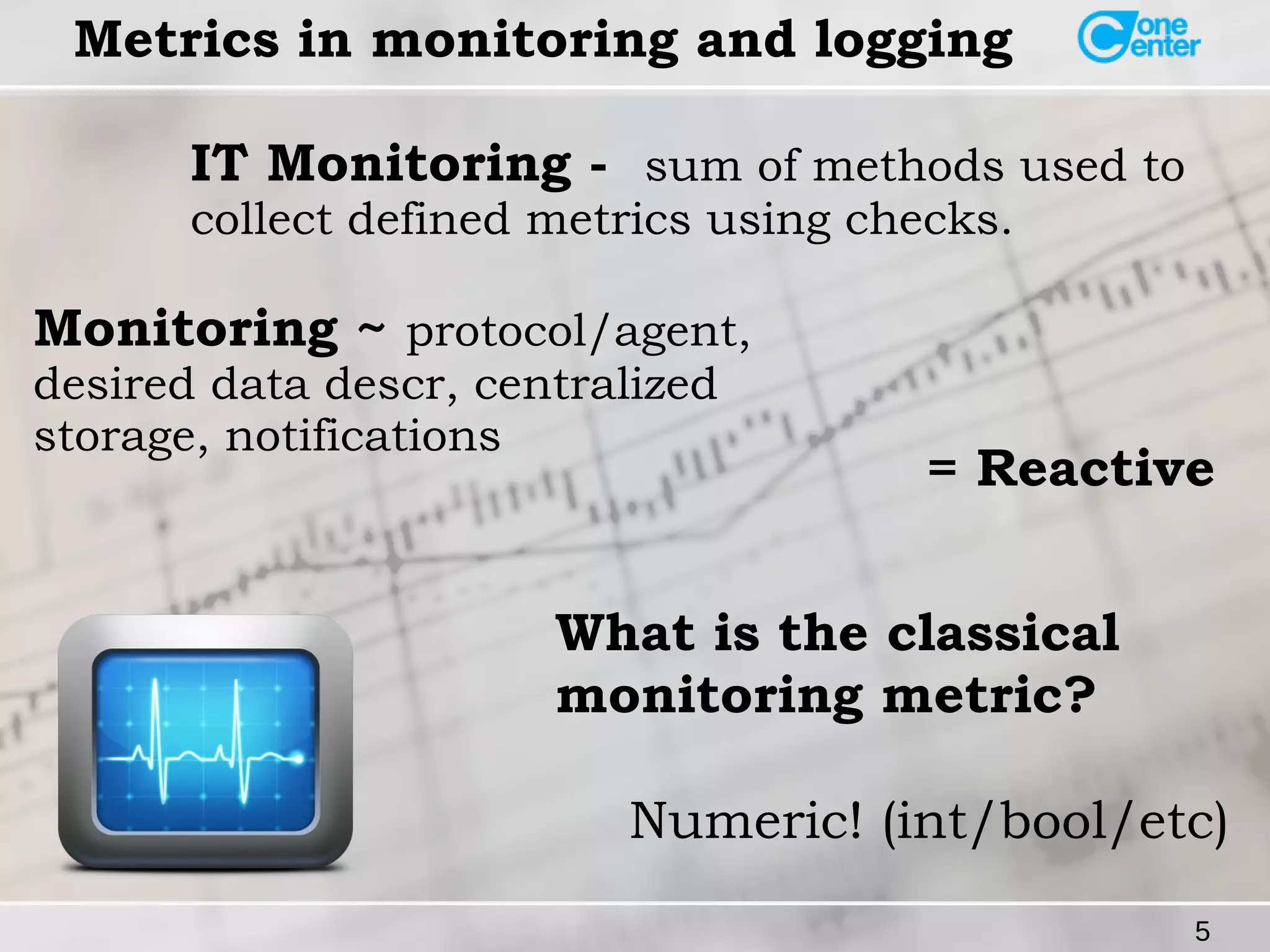 Metrics in monitoring and logging

one
center

IT Monitoring - sum of methods used to collect defined metrics using checks.

Monitoring ~ protocol/agent, desired data descr, centralized storage, notifications

= Reactive

What is the classical monitoring metric?

Numeric! (int/bool/etc)

5